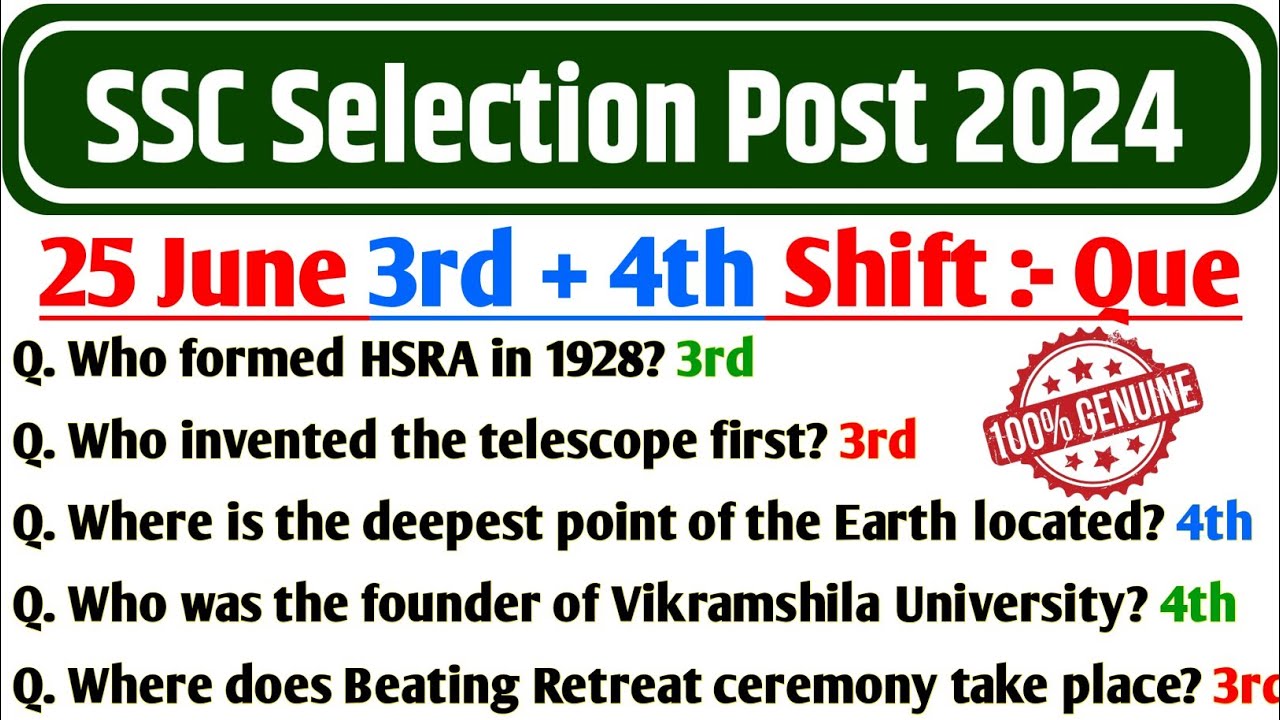 SSC Selection Post 2024

25 June 3rd + 4th Shift :- Que

Q. Who formed HSRA in 1928? 3rd

100% GENUINE

Q. Who invented the telescope first? 3rd

Q. Where is the deepest point of the Earth located? 4th

Q. Who was the founder of Vikramshila University? 4th

Q. Where does Beating Retreat ceremony take place? 3rd